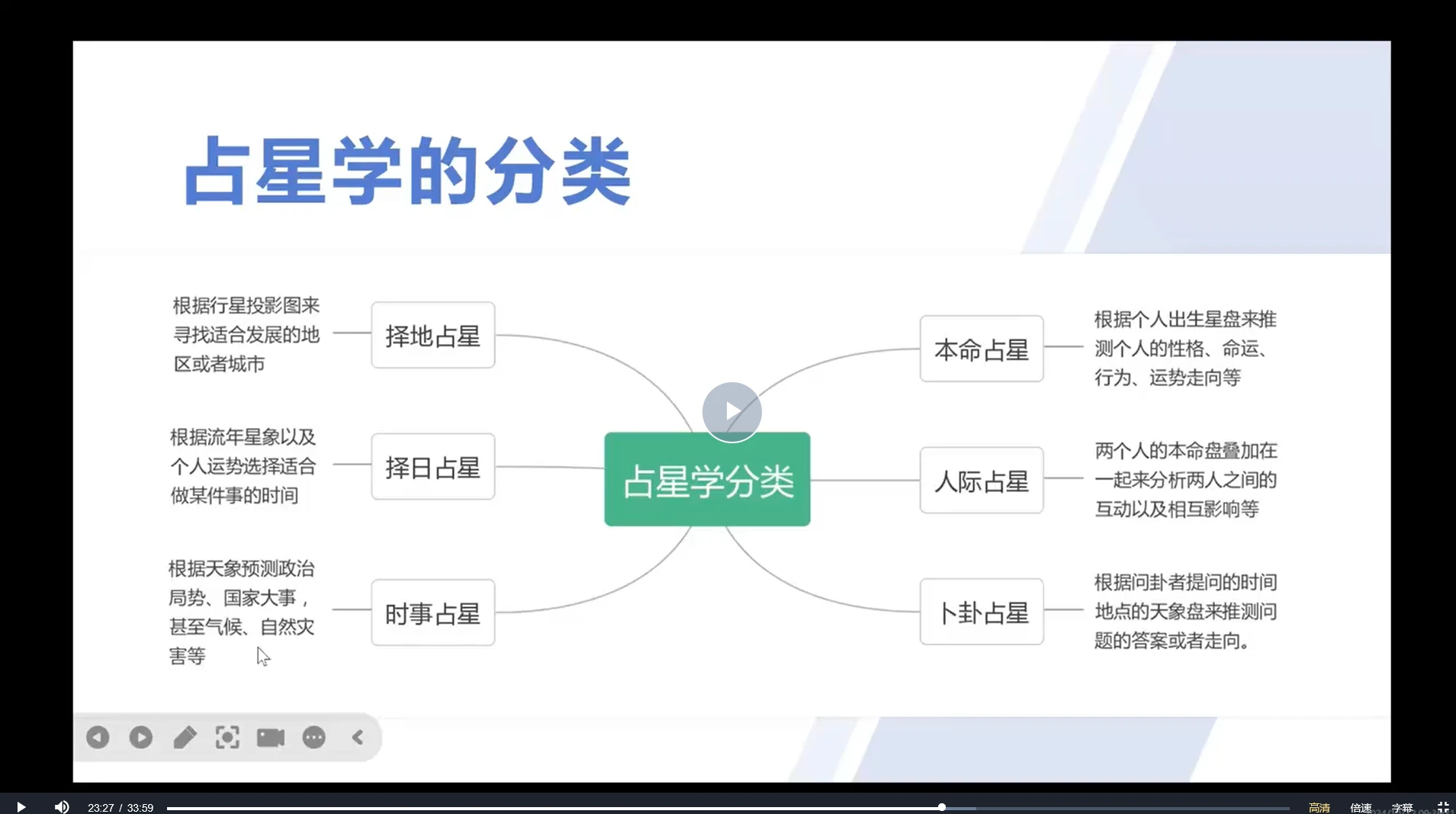 占星学的分类

根据行星投影图来寻找适合发展的地区或者城市

择地占星

根据流年星象以及个人运势选择适合做某件事的时间

择日占星

根据天象预测政治局势、国家大事，甚至气候、自然灾害等

时事占星

占星学分类

本命占星

根据个人出生星盘来推测个人的性格、命运、行为、运势走向等

人际占星

两个人的本命盘叠加在一起来分析两人之间的互动以及相互影响等

卜卦占星

根据问卦者提问的时间地点的天象盘来推测问题的答案或者走向。

23:27 / 33:59

高清

倍速

字幕